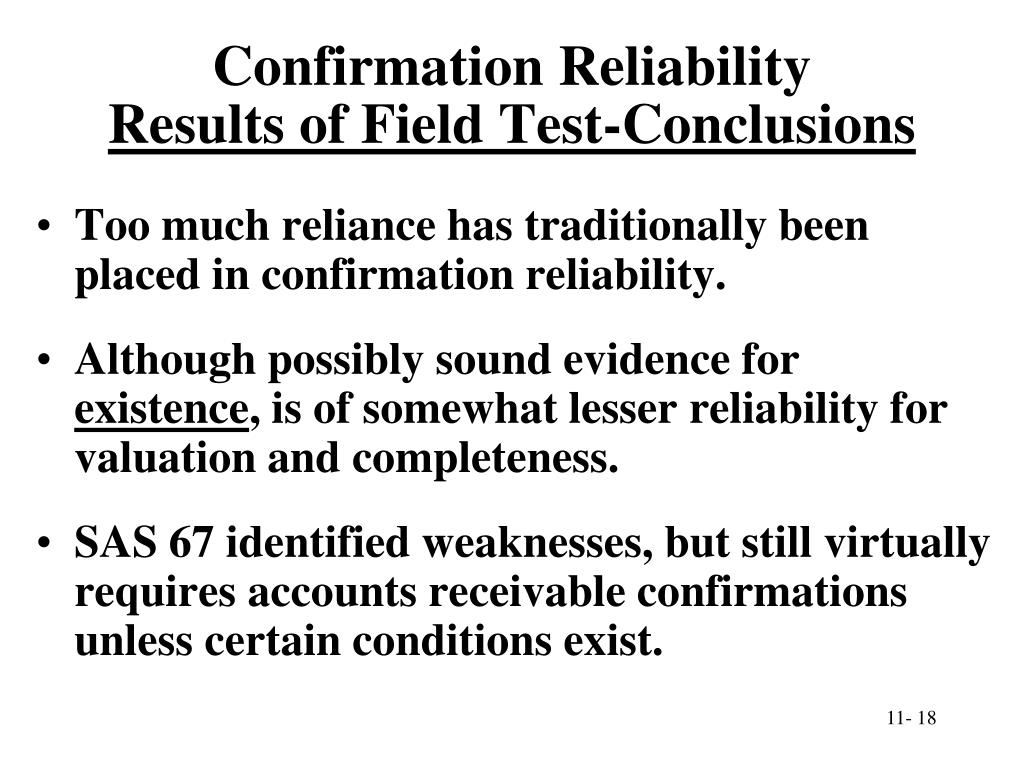 Confirmation Reliability
Results of Field Test-Conclusions

• Too much reliance has traditionally been placed in confirmation reliability.

• Although possibly sound evidence for existence, is of somewhat lesser reliability for valuation and completeness.

• SAS 67 identified weaknesses, but still virtually requires accounts receivable confirmations unless certain conditions exist.

11- 18